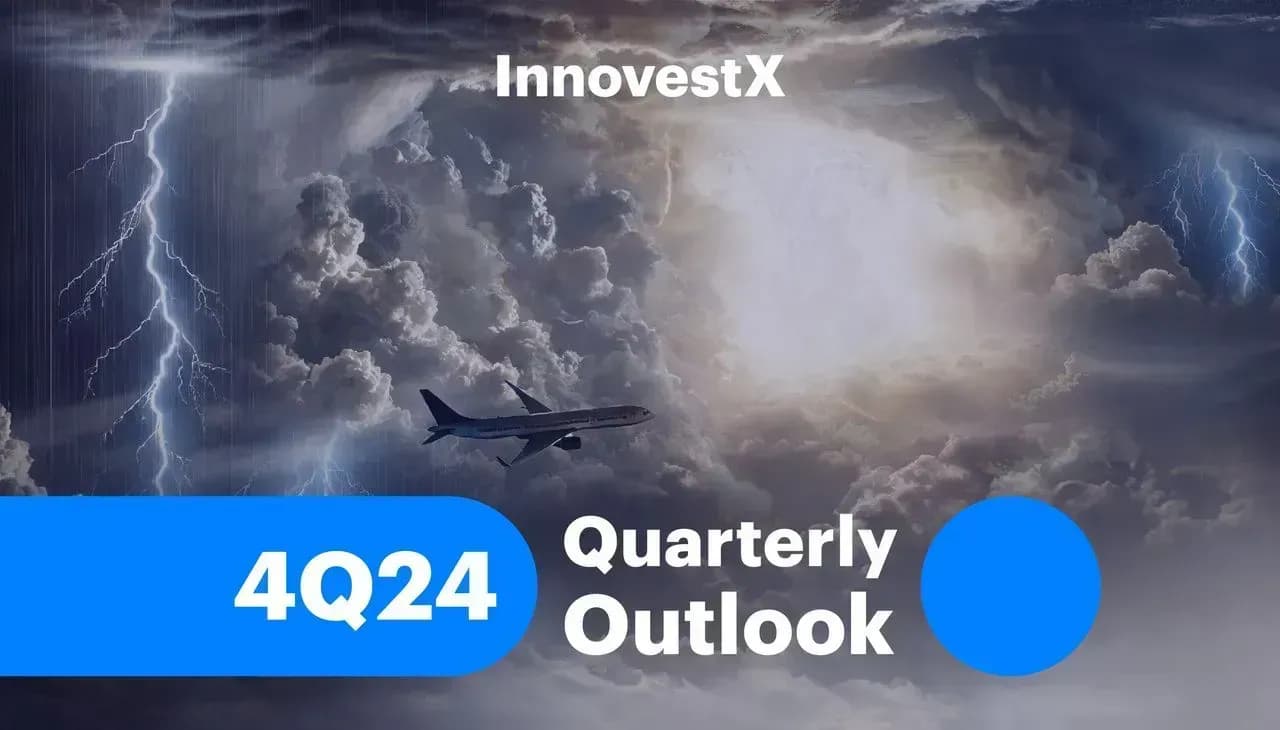 InnovestX

4Q24

Quarterly Outlook